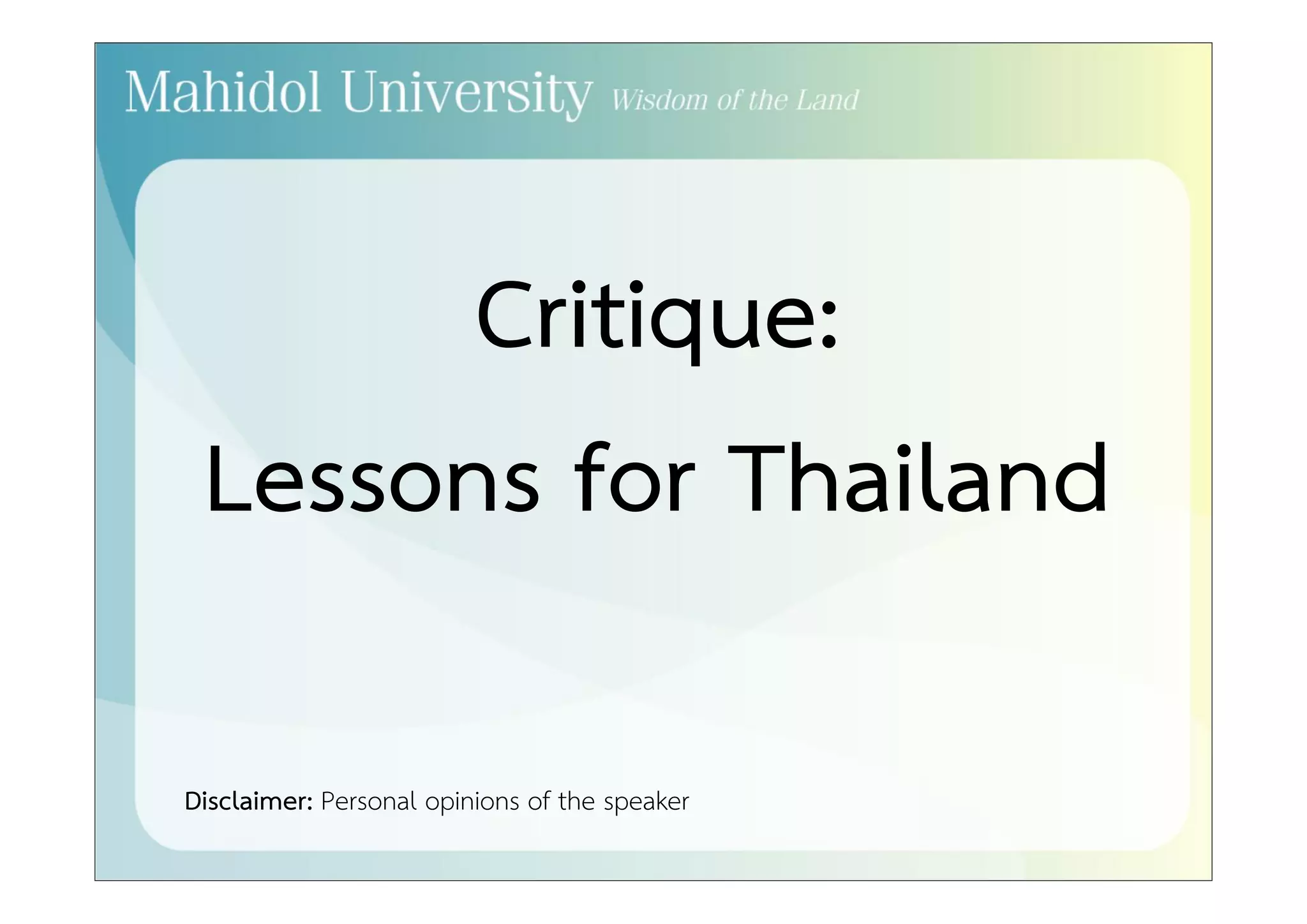 Mahidol University Wisdom of the Land

Critique:

Lessons for Thailand

Disclaimer: Personal opinions of the speaker